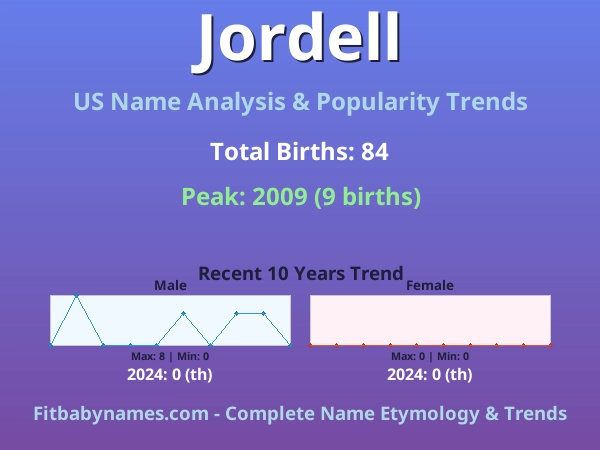 Jordell

US Name Analysis & Popularity Trends

Total Births: 84

Peak: 2009 (9 births)

Recent 10 Years Trend

Male

Max: 8 | Min: 0

2024: 0 (th)

Female

Max: 0 | Min: 0

2024: 0 (th)

Fitbabynames.com - Complete Name Etymology & Trends